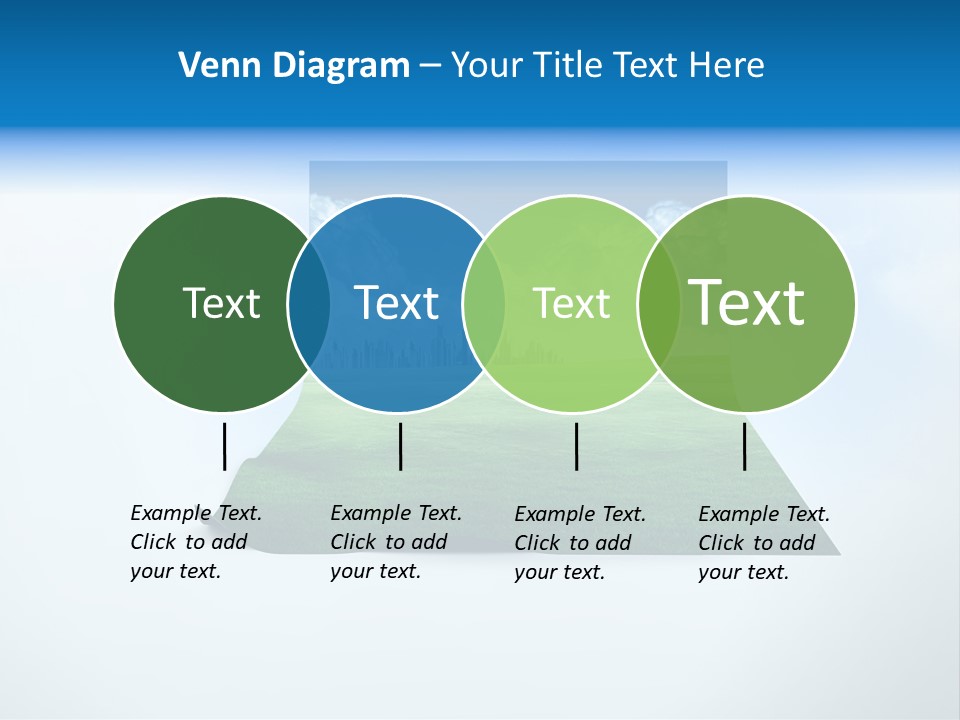 Venn Diagram – Your Title Text Here

Text

Text

Text

Text

Example Text. Click to add your text.

Example Text. Click to add your text.

Example Text. Click to add your text.

Example Text. Click to add your text.